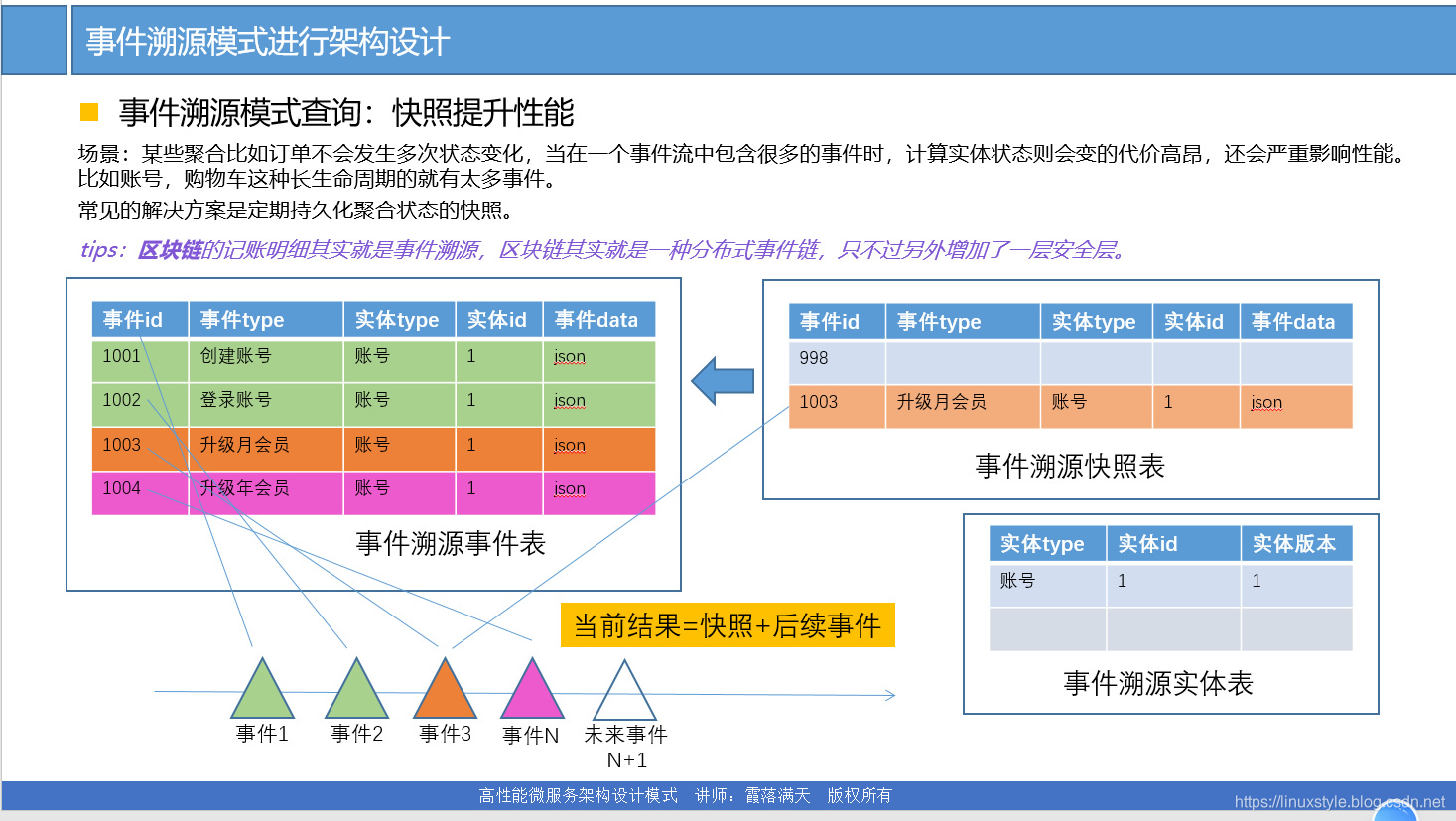 事件溯源模式进行架构设计

事件溯源模式查询：快照提升性能

场景：某些聚合比如订单不会发生多次状态变化，当在一个事件流中包含很多的事件时，计算实体状态则会变的代价高昂，还会严重影响性能。比如账号，购物车这种长生命周期的就有太多事件。

常见的解决方案是定期持久化聚合状态的快照。

tips：区块链的记账明细其实就是事件溯源，区块链其实就是一种分布式事件链，只不过另外增加了一层安全层。

| 事件id | 事件type | 实体type | 实体id | 事件data |
|---|---|---|---|---|
| 1001 | 创建账号 | 账号 | 1 | json |
| 1002 | 登录账号 | 账号 | 1 | json |
| 1003 | 升级月会员 | 账号 | 1 | json |
| 1004 | 升级年会员 | 账号 | 1 | json |

事件溯源事件表

| 事件id | 事件type | 实体type | 实体id | 事件data |
|---|---|---|---|---|
| 998 | | | | |
| 1003 | 升级月会员 | 账号 | 1 | json |

事件溯源快照表

| 实体type | 实体id | 实体版本 |
|---|---|---|
| 账号 | 1 | 1 |
| | | |

事件溯源实体表

当前结果=快照+后续事件

事件1 事件2 事件3 事件N 未来事件 N+1

高性能微服务架构设计模式 讲师：霞落满天 版权所有

https://linuxstyle.blog.csdn.net